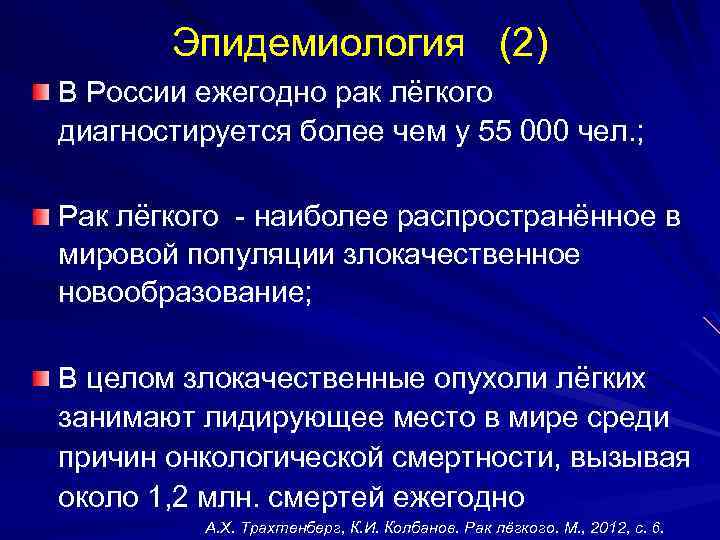 Эпидемиология (2)

В России ежегодно рак лёгкого диагностируется более чем у 55 000 чел.;

Рак лёгкого - наиболее распространённое в мировой популяции злокачественное новообразование;

В целом злокачественные опухоли лёгких занимают лидирующее место в мире среди причин онкологической смертности, вызывая около 1,2 млн. смертей ежегодно

А.Х. Трахтенберг, К.И. Колбанов. Рак лёгкого. М., 2012, с. 6.